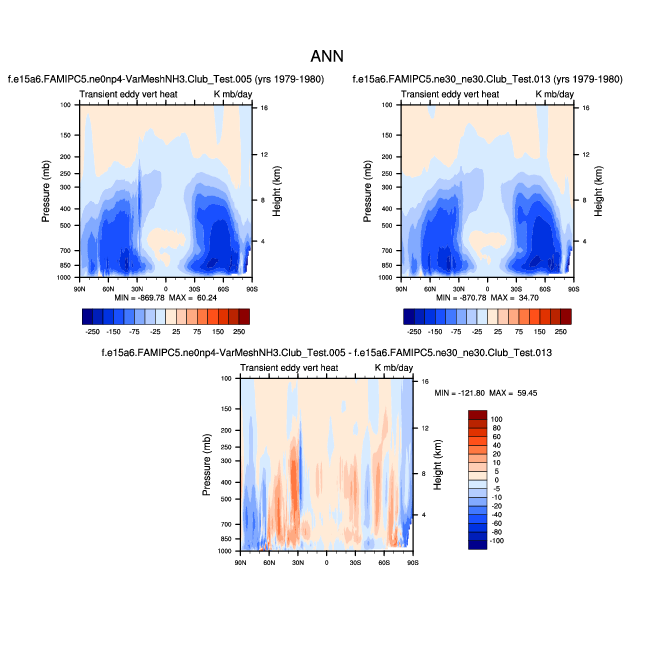 ANN

f.e15a6.FAMIPC5.ne0np4-VarMeshNH3.Club_Test.005 (yrs 1979-1980)

Transient eddy vert heat K mb/day

Pressure (mb)
100
150
200
250
300
400
500
700
850
1000

Height (km)
16
12
8
4

90N 60N 30N 0 30S 60S 90S

MIN = -869.78 MAX = 60.24

-250 -150 -75 -25 25 75 150 250

f.e15a6.FAMIPC5.ne30_ne30.Club_Test.013 (yrs 1979-1980)

Transient eddy vert heat K mb/day

Pressure (mb)
100
150
200
250
300
400
500
700
850
1000

Height (km)
16
12
8
4

90N 60N 30N 0 30S 60S 90S

MIN = -870.78 MAX = 34.70

-250 -150 -75 -25 25 75 150 250

f.e15a6.FAMIPC5.ne0np4-VarMeshNH3.Club_Test.005 - f.e15a6.FAMIPC5.ne30_ne30.Club_Test.013

Transient eddy vert heat K mb/day

Pressure (mb)
100
150
200
250
300
400
500
700
850
1000

Height (km)
16
12
8
4

90N 60N 30N 0 30S 60S 90S

MIN = -121.80 MAX = 59.45

100
80
60
40
20
10
5
0
-5
-10
-20
-40
-60
-80
-100